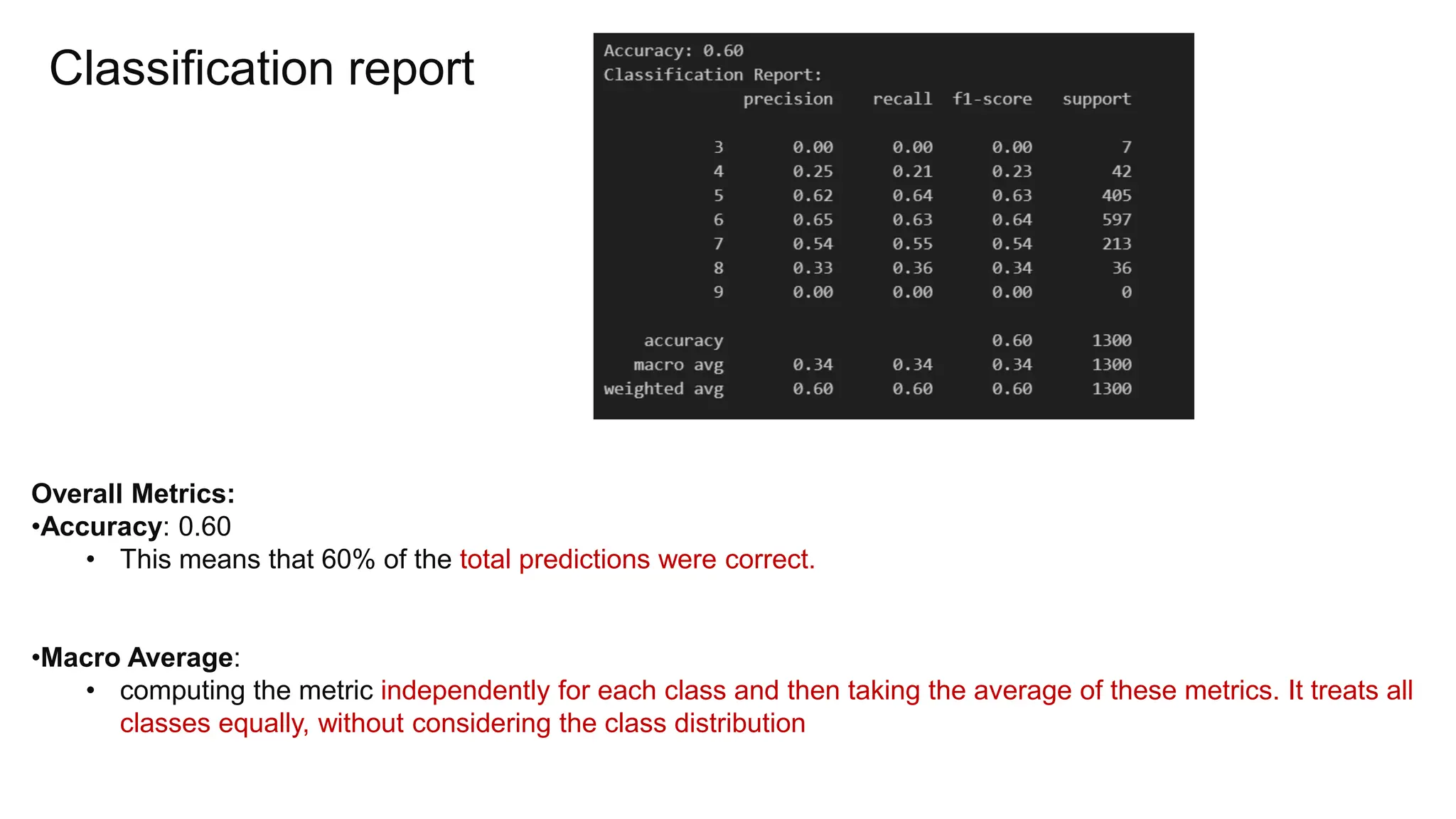 Classification report

Accuracy: 0.60
Classification Report:

| | precision | recall | f1-score | support |
|---|---|---|---|---|
| 3 | 0.00 | 0.00 | 0.00 | 7 |
| 4 | 0.25 | 0.21 | 0.23 | 42 |
| 5 | 0.62 | 0.64 | 0.63 | 405 |
| 6 | 0.65 | 0.63 | 0.64 | 597 |
| 7 | 0.54 | 0.55 | 0.54 | 213 |
| 8 | 0.33 | 0.36 | 0.34 | 36 |
| 9 | 0.00 | 0.00 | 0.00 | 0 |
| accuracy | | | 0.60 | 1300 |
| macro avg | 0.34 | 0.34 | 0.34 | 1300 |
| weighted avg | 0.60 | 0.60 | 0.60 | 1300 |

Overall Metrics:
•Accuracy: 0.60
• This means that 60% of the total predictions were correct.

•Macro Average:
• computing the metric independently for each class and then taking the average of these metrics. It treats all classes equally, without considering the class distribution